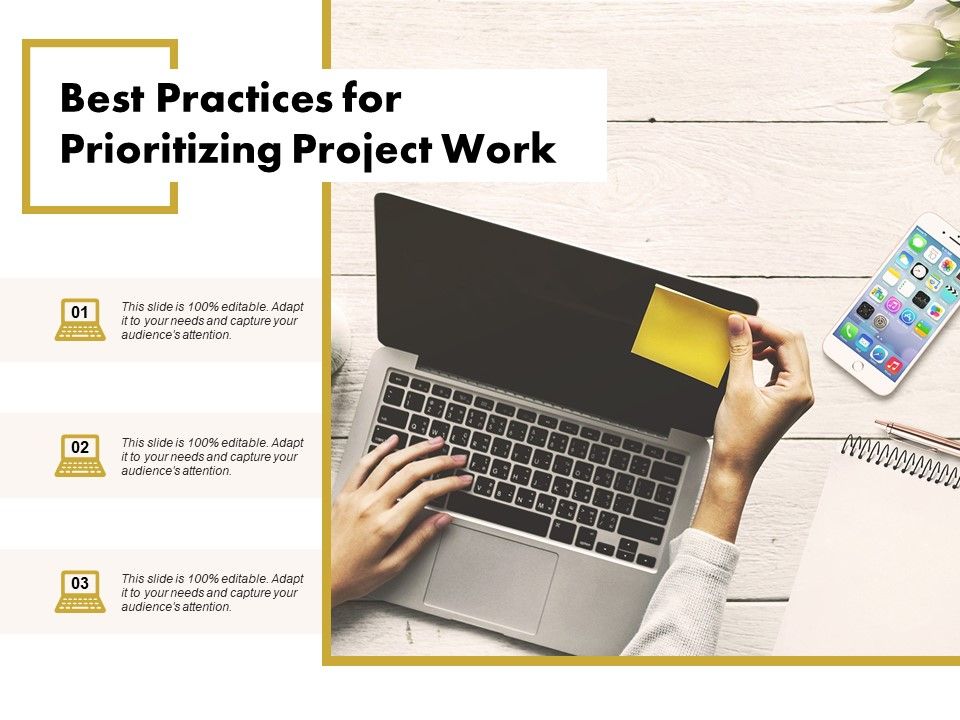 Best Practices for Prioritizing Project Work

01

This slide is 100% editable. Adapt it to your needs and capture your audience's attention.

02

This slide is 100% editable. Adapt it to your needs and capture your audience's attention.

03

This slide is 100% editable. Adapt it to your needs and capture your audience's attention.